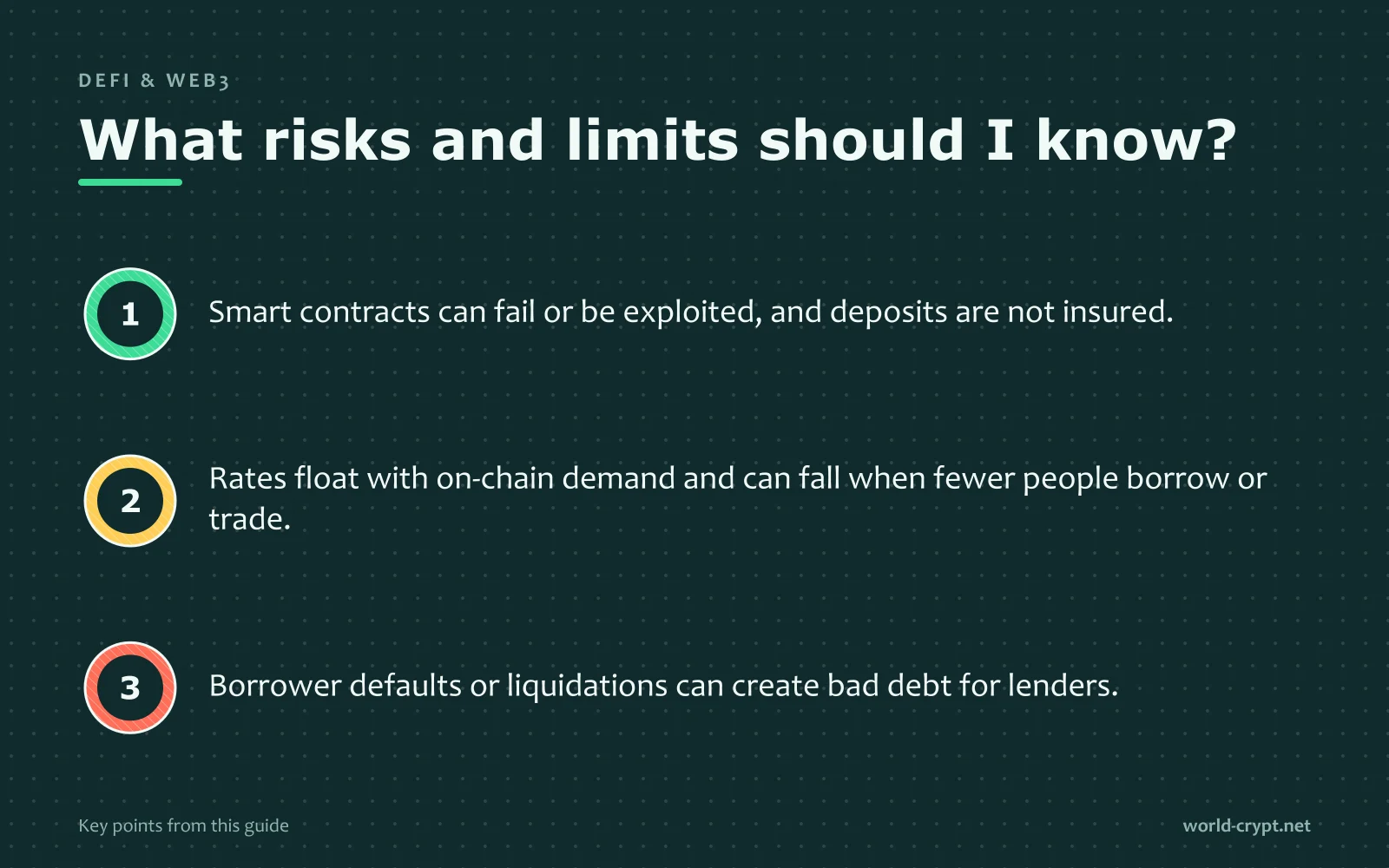 DEFI & WEB3

What risks and limits should I know?

1 Smart contracts can fail or be exploited, and deposits are not insured.

2 Rates float with on-chain demand and can fall when fewer people borrow or trade.

3 Borrower defaults or liquidations can create bad debt for lenders.

Key points from this guide

world-crypt.net